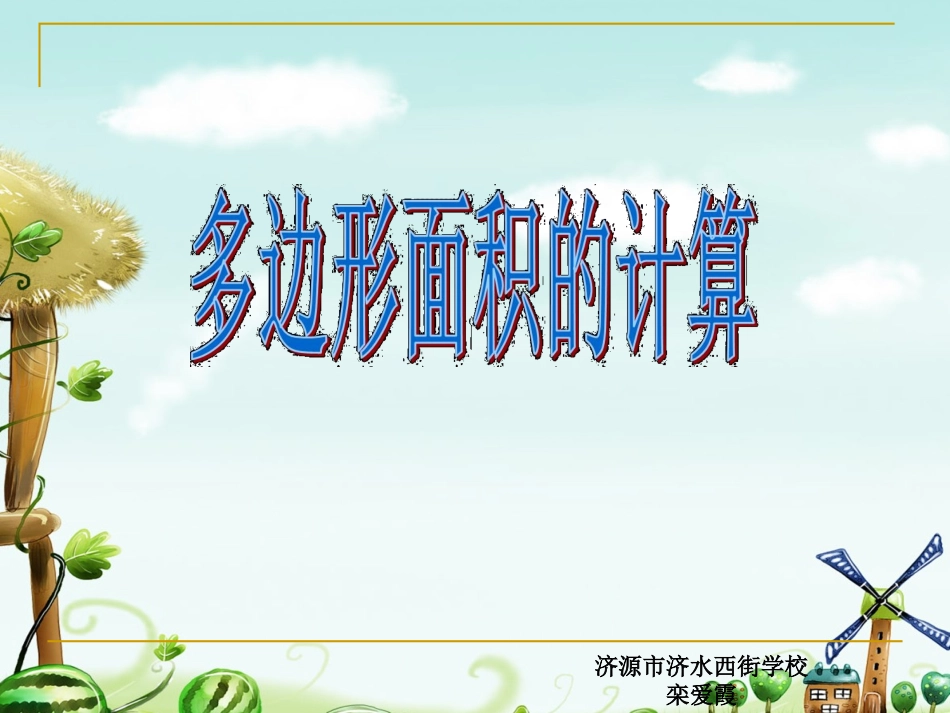 多边形面积的计算

济源市济水西街学校
栾爱霞